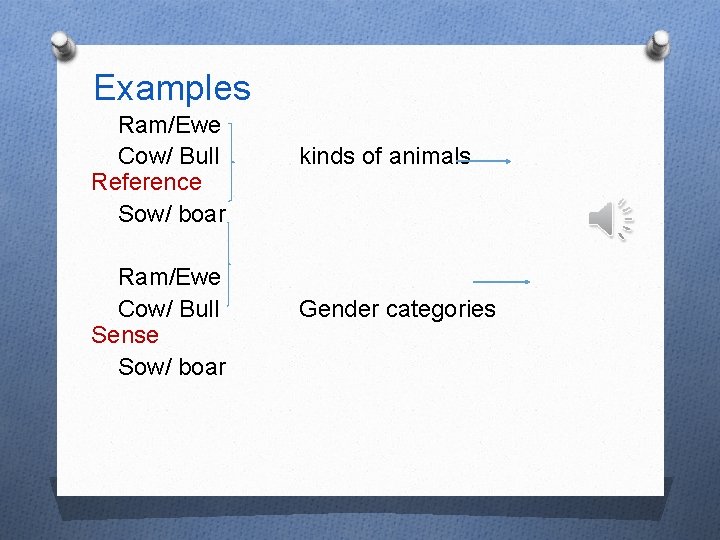 Examples

Ram/Ewe
Cow/ Bull kinds of animals
Reference
Sow/ boar

Ram/Ewe
Cow/ Bull Gender categories
Sense
Sow/ boar